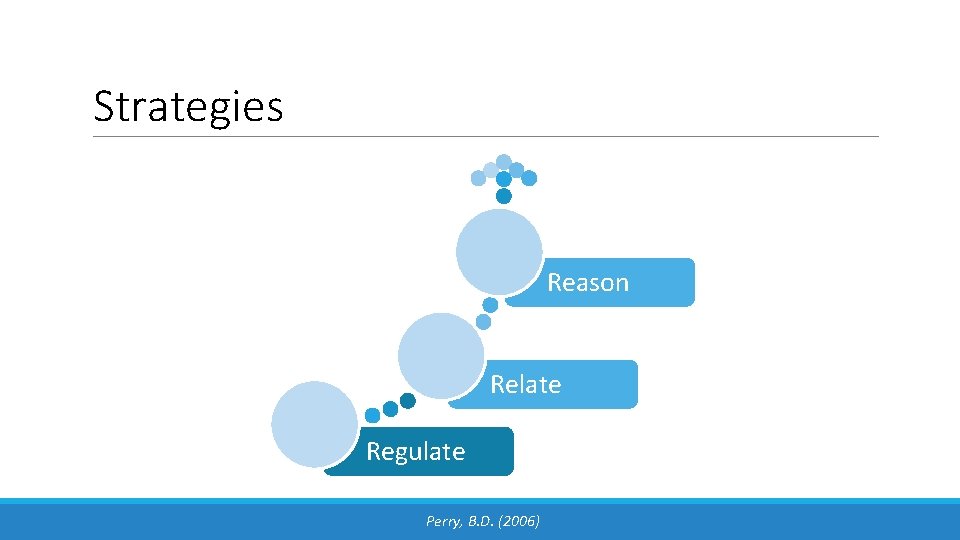 Strategies

Reason

Relate

Regulate

Perry, B.D. (2006)